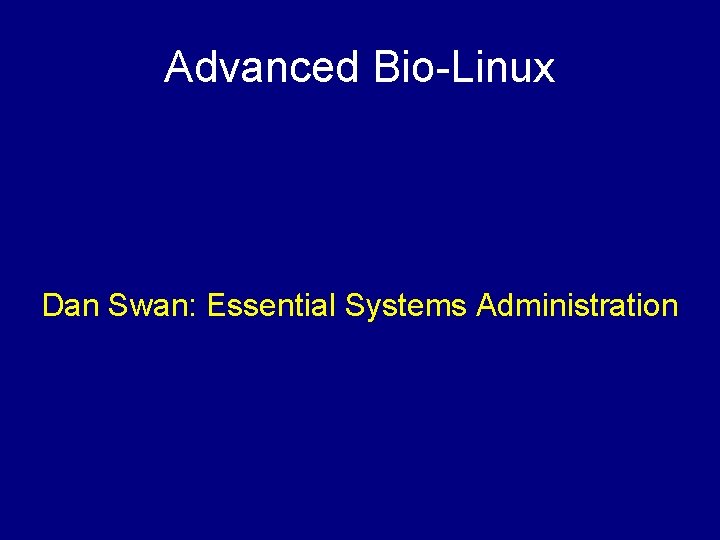 Advanced Bio-Linux

Dan Swan: Essential Systems Administration